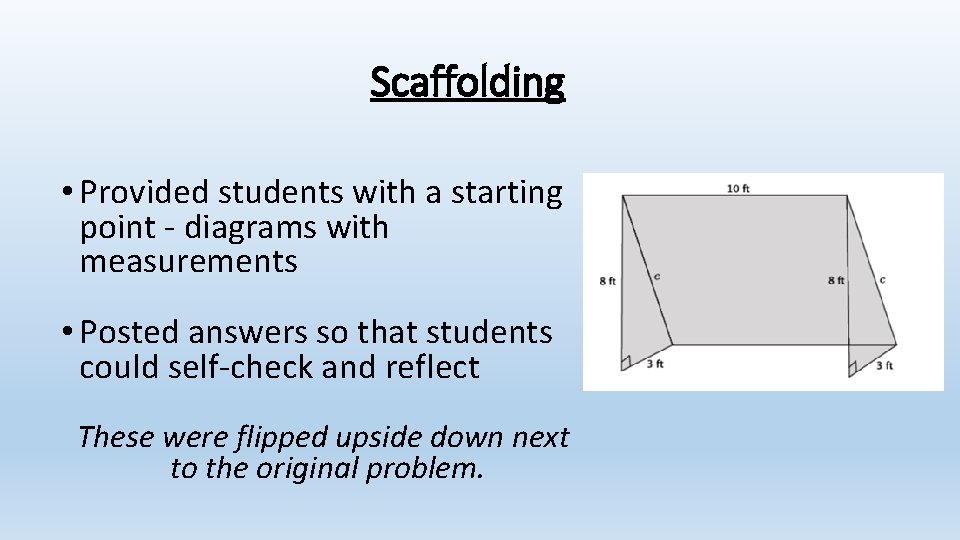 Scaffolding

• Provided students with a starting point - diagrams with measurements

• Posted answers so that students could self-check and reflect

These were flipped upside down next to the original problem.

10 ft

8 ft

c

8 ft

c

3 ft

3 ft